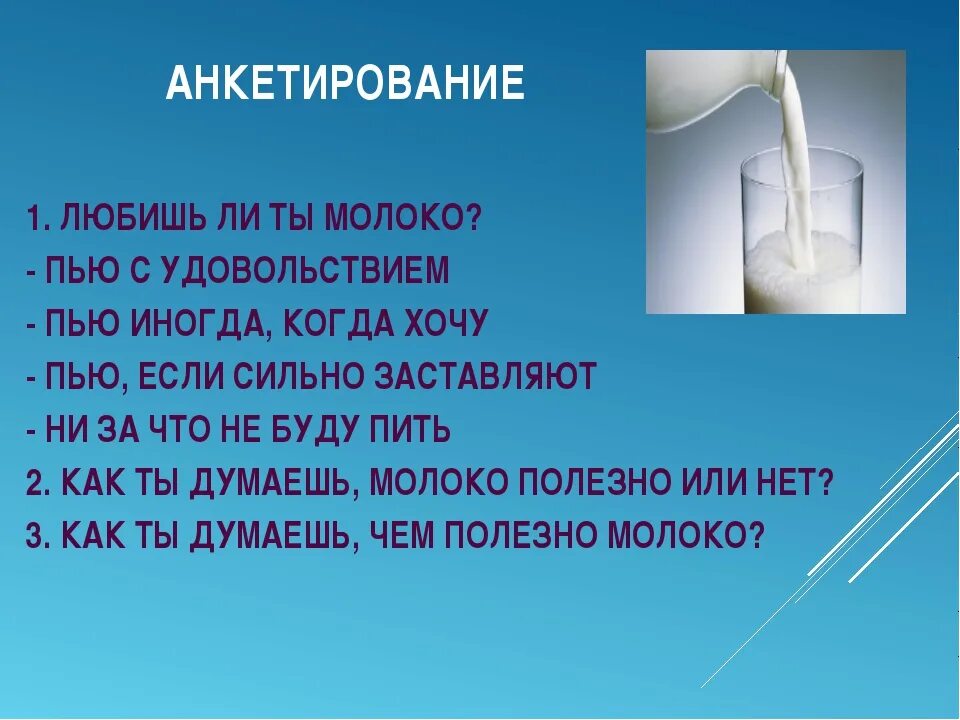 АНКЕТИРОВАНИЕ

1. ЛЮБИШЬ ЛИ ТЫ МОЛОКО?
- ПЬЮ С УДОВОЛЬСТВИЕМ
- ПЬЮ ИНОГДА, КОГДА ХОЧУ
- ПЬЮ, ЕСЛИ СИЛЬНО ЗАСТАВЛЯЮТ
- НИ ЗА ЧТО НЕ БУДУ ПИТЬ
2. КАК ТЫ ДУМАЕШЬ, МОЛОКО ПОЛЕЗНО ИЛИ НЕТ?
3. КАК ТЫ ДУМАЕШЬ, ЧЕМ ПОЛЕЗНО МОЛОКО?